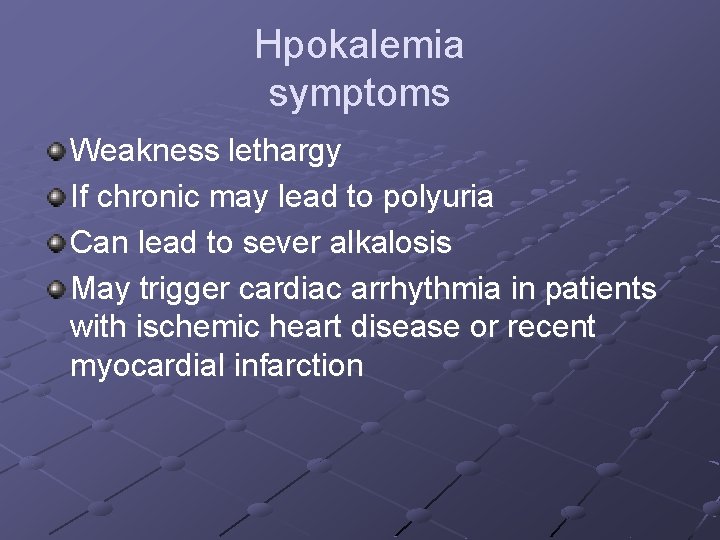 Hpokalemia symptoms

Weakness lethargy

If chronic may lead to polyuria

Can lead to sever alkalosis

May trigger cardiac arrhythmia in patients with ischemic heart disease or recent myocardial infarction